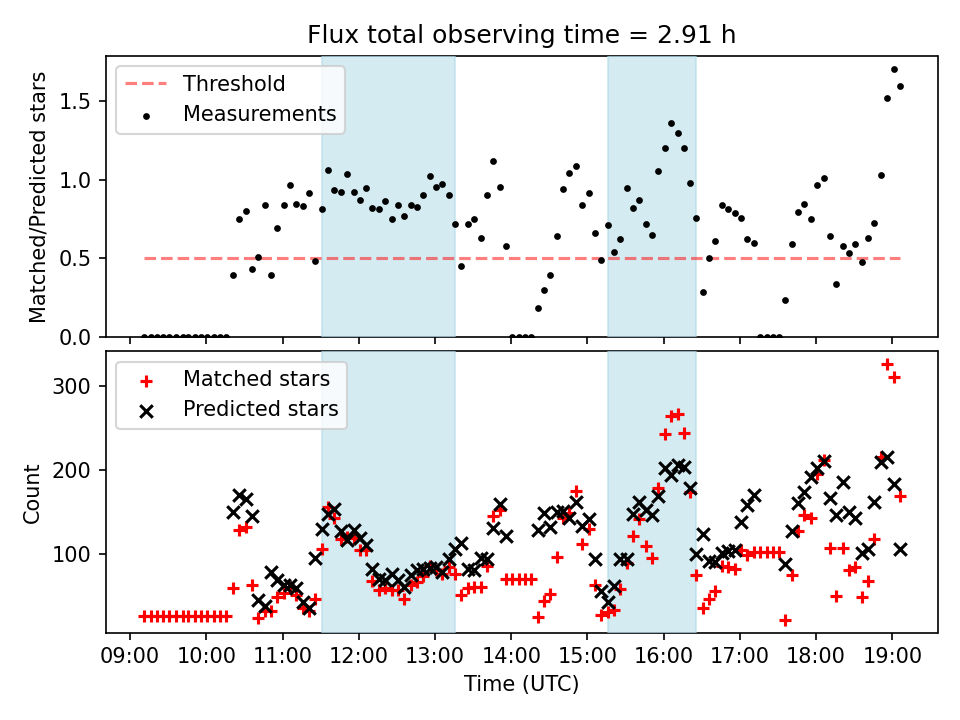 Flux total observing time = 2.91 h

Threshold
Measurements

Matched/Predicted stars

1.5
1.0
0.5
0.0

Matched stars
Predicted stars

Count

300
200
100

09:00 10:00 11:00 12:00 13:00 14:00 15:00 16:00 17:00 18:00 19:00

Time (UTC)